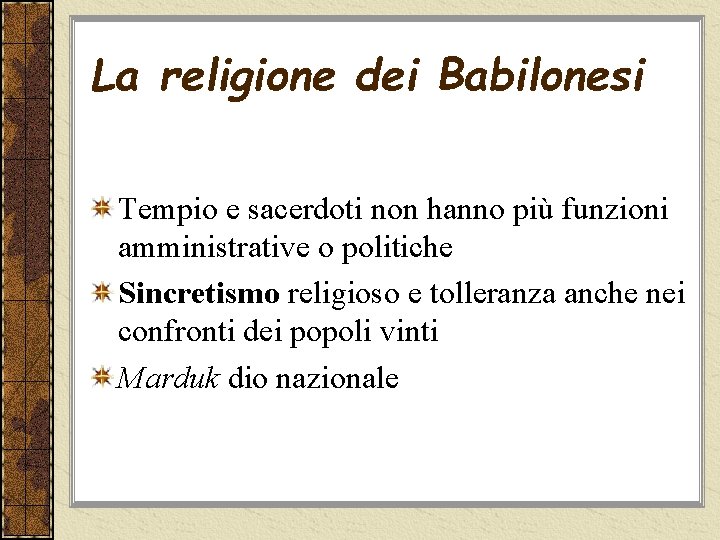 La religione dei Babilonesi

Tempio e sacerdoti non hanno più funzioni amministrative o politiche

Sincretismo religioso e tolleranza anche nei confronti dei popoli vinti

Marduk dio nazionale